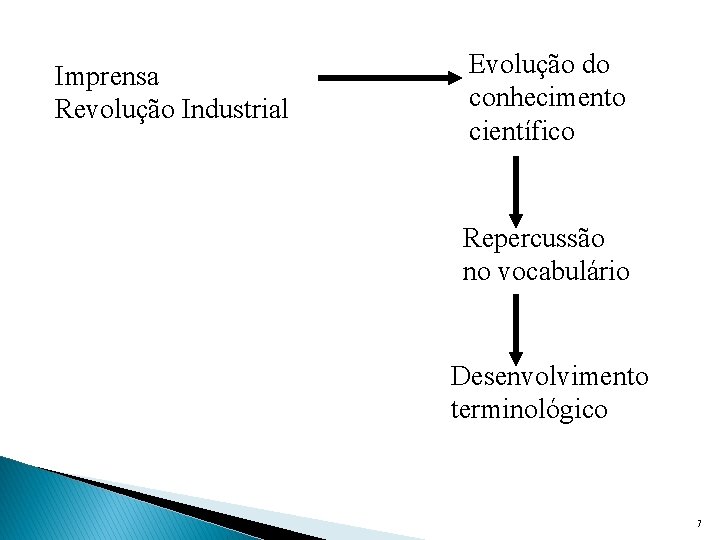 Imprensa
Revolução Industrial

Evolução do conhecimento científico

Repercussão no vocabulário

Desenvolvimento terminológico

7